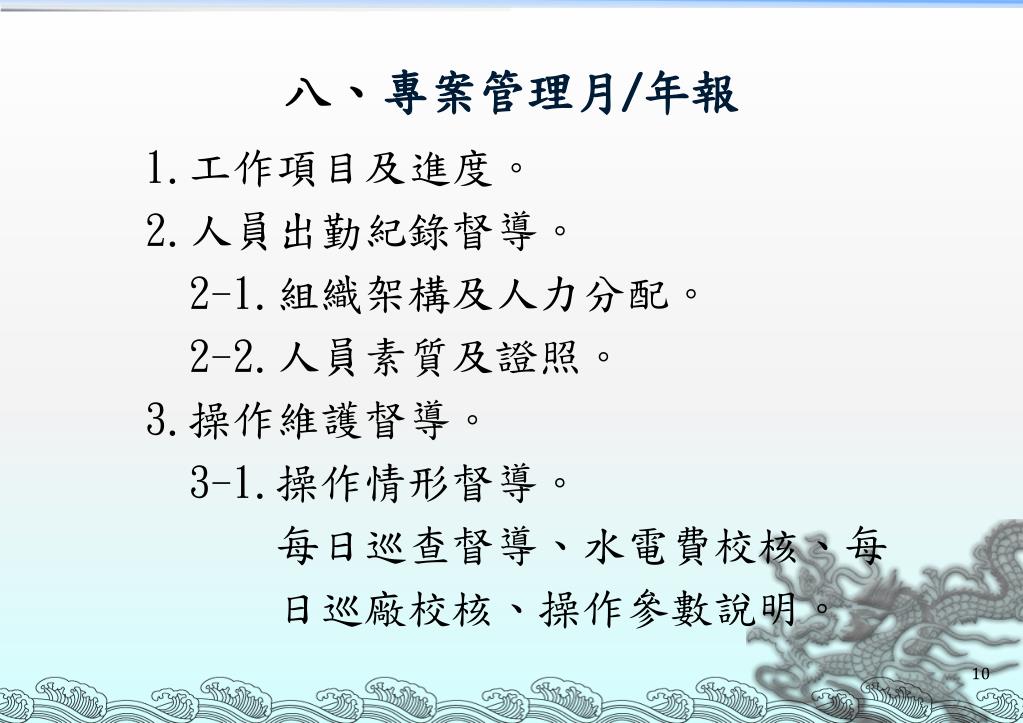 八、專案管理月/年報

1.工作項目及進度。

2.人員出勤紀錄督導。

2-1.組織架構及人力分配。

2-2.人員素質及證照。

3.操作維護督導。

3-1.操作情形督導。

每日巡查督導、水電費校核、每日巡廠校核、操作參數說明。

10